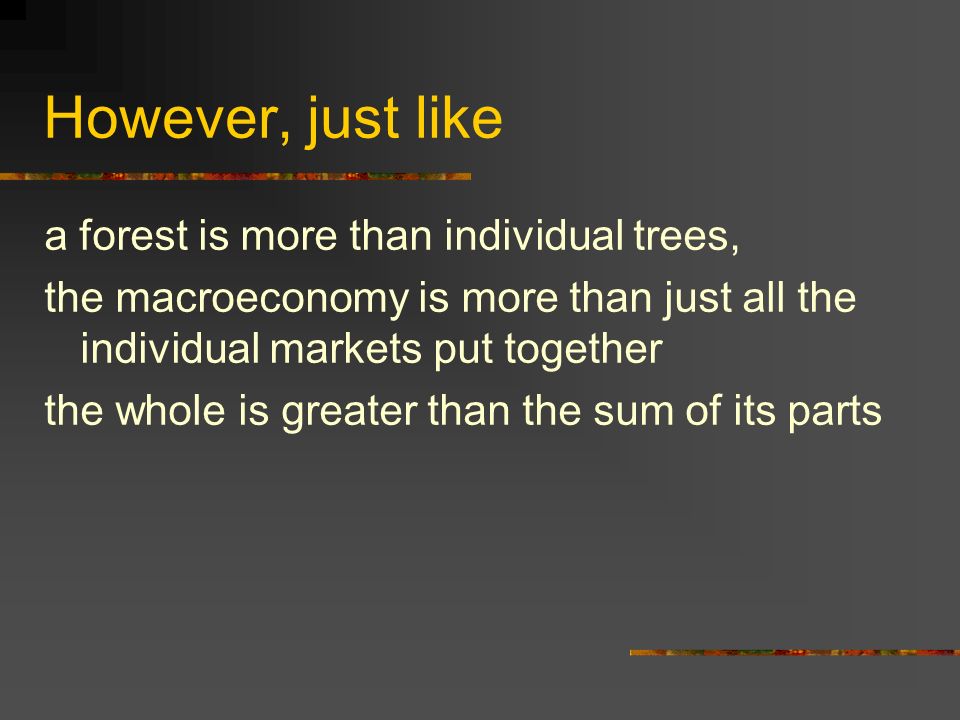 However, just like

a forest is more than individual trees,

the macroeconomy is more than just all the individual markets put together

the whole is greater than the sum of its parts